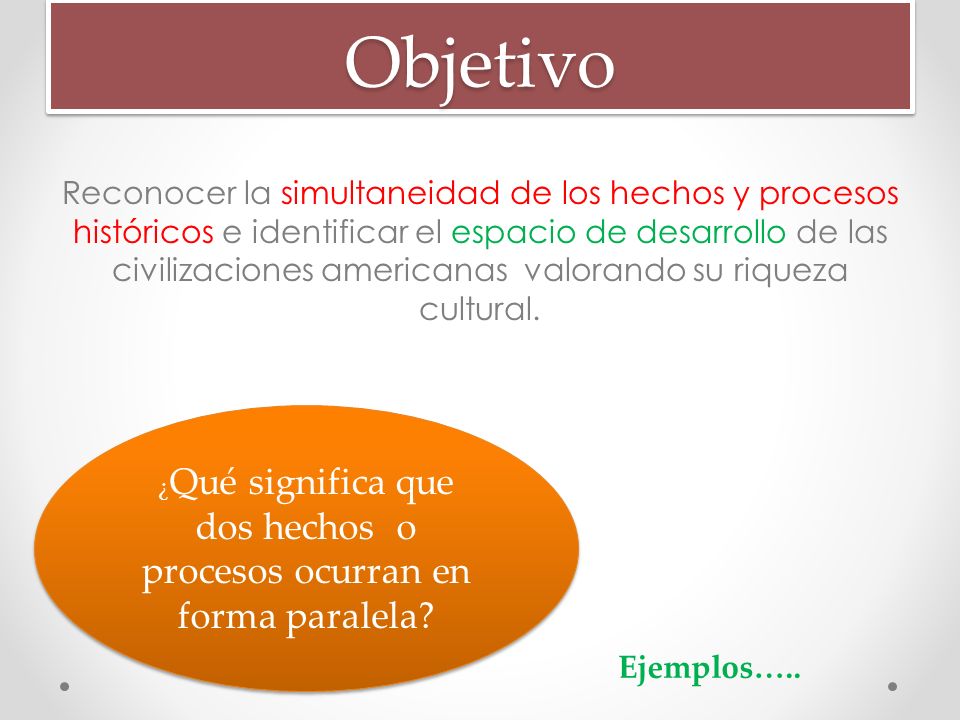 Objetivo

Reconocer la simultaneidad de los hechos y procesos históricos e identificar el espacio de desarrollo de las civilizaciones americanas valorando su riqueza cultural.

¿Qué significa que dos hechos o procesos ocurran en forma paralela?

Ejemplos…..